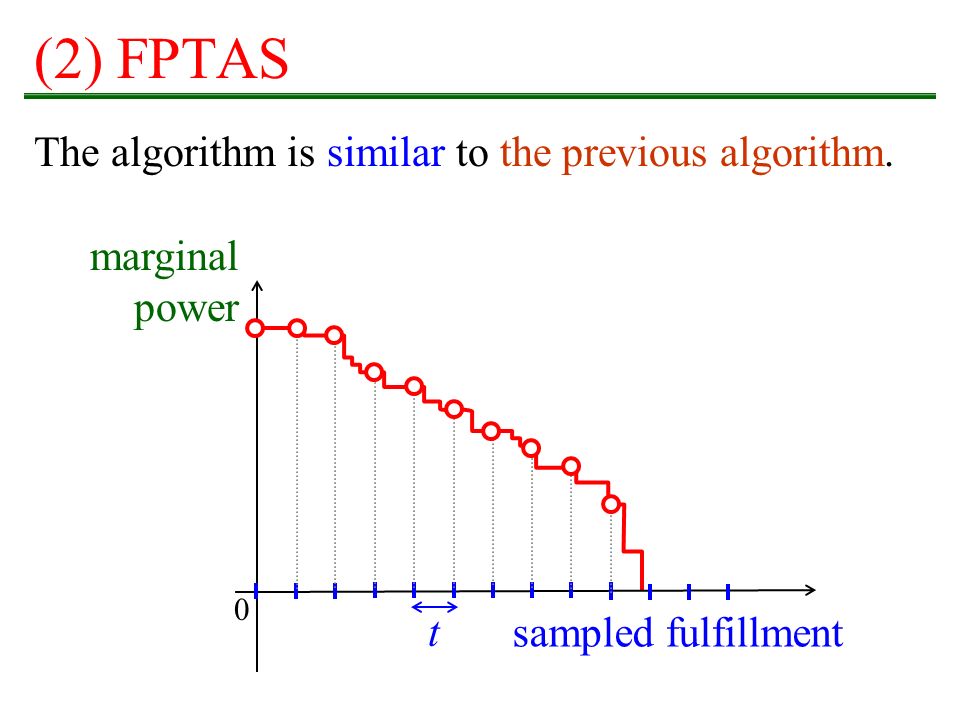 (2) FPTAS

The algorithm is similar to the previous algorithm.

marginal power

0

$t$

sampled fulfillment